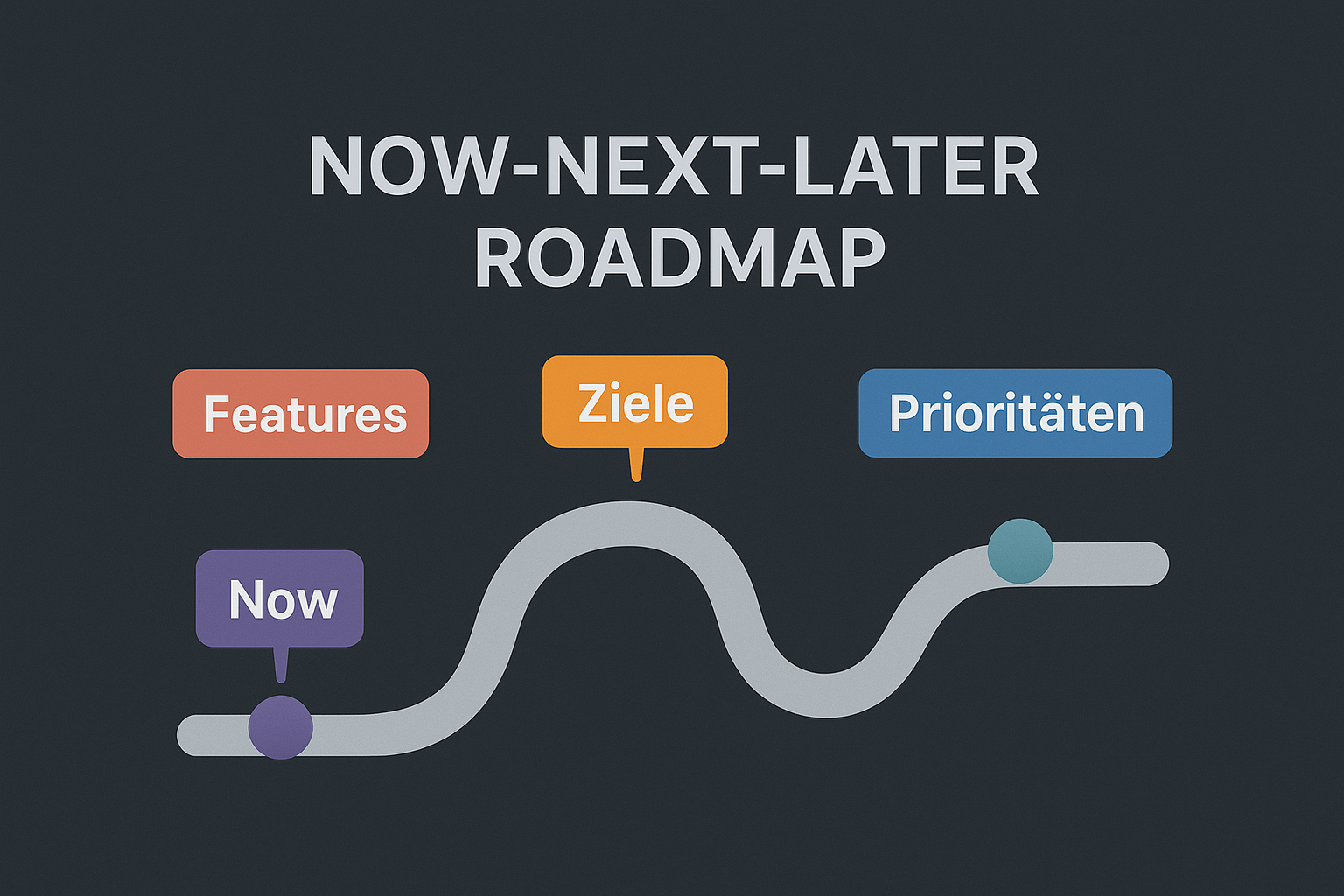 NOW-NEXT-LATER ROADMAP

Features

Ziele

Prioritäten

Now